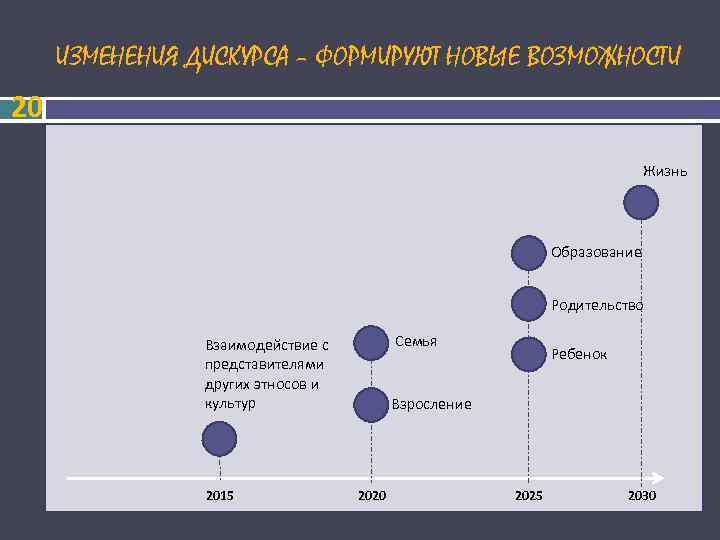 ИЗМЕНЕНИЯ ДИСКУРСА – ФОРМИРУЮТ НОВЫЕ ВОЗМОЖНОСТИ

20

Жизнь

Образование

Родительство

Ребенок

Семья

Взросление

Взаимодействие с представителями других этносов и культур

2015

2020

2025

2030